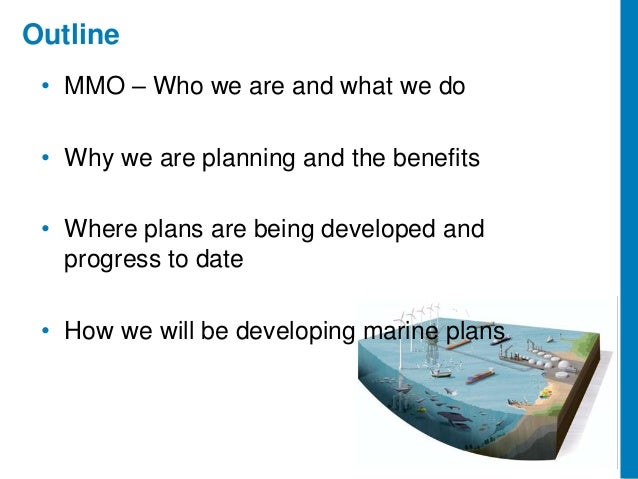 Outline

• MMO – Who we are and what we do

• Why we are planning and the benefits

• Where plans are being developed and progress to date

• How we will be developing marine plans